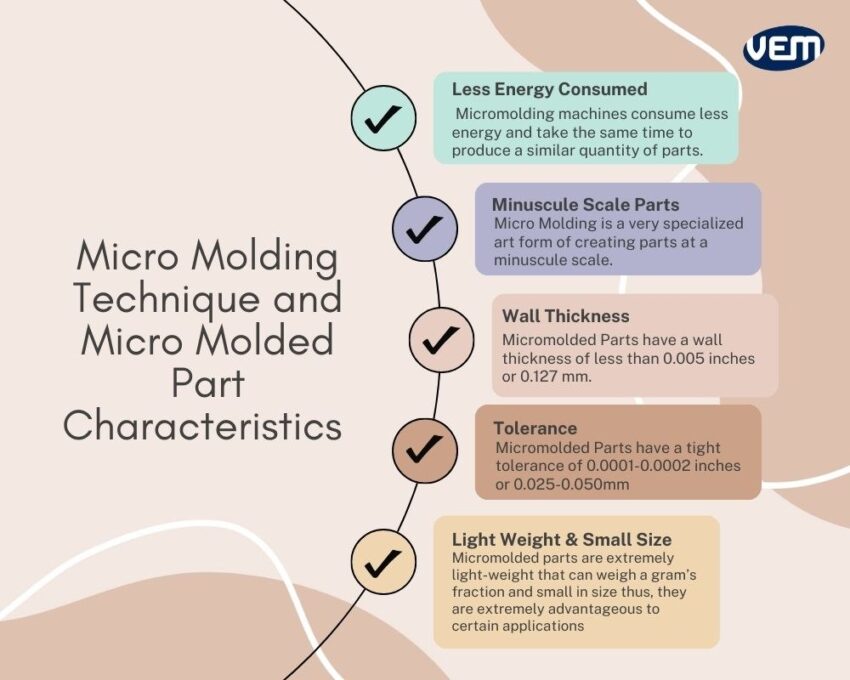 VEM

Micro Molding Technique and Micro Molded Part Characteristics

Less Energy Consumed
Micromolding machines consume less energy and take the same time to produce a similar quantity of parts.

Minuscule Scale Parts
Micro Molding is a very specialized art form of creating parts at a minuscule scale.

Wall Thickness
Micromolded Parts have a wall thickness of less than 0.005 inches or 0.127 mm.

Tolerance
Micromolded Parts have a tight tolerance of 0.0001-0.0002 inches or 0.025-0.050mm

Light Weight & Small Size
Micromolded parts are extremely light-weight that can weigh a gram's fraction and small in size thus, they are extremely advantageous to certain applications